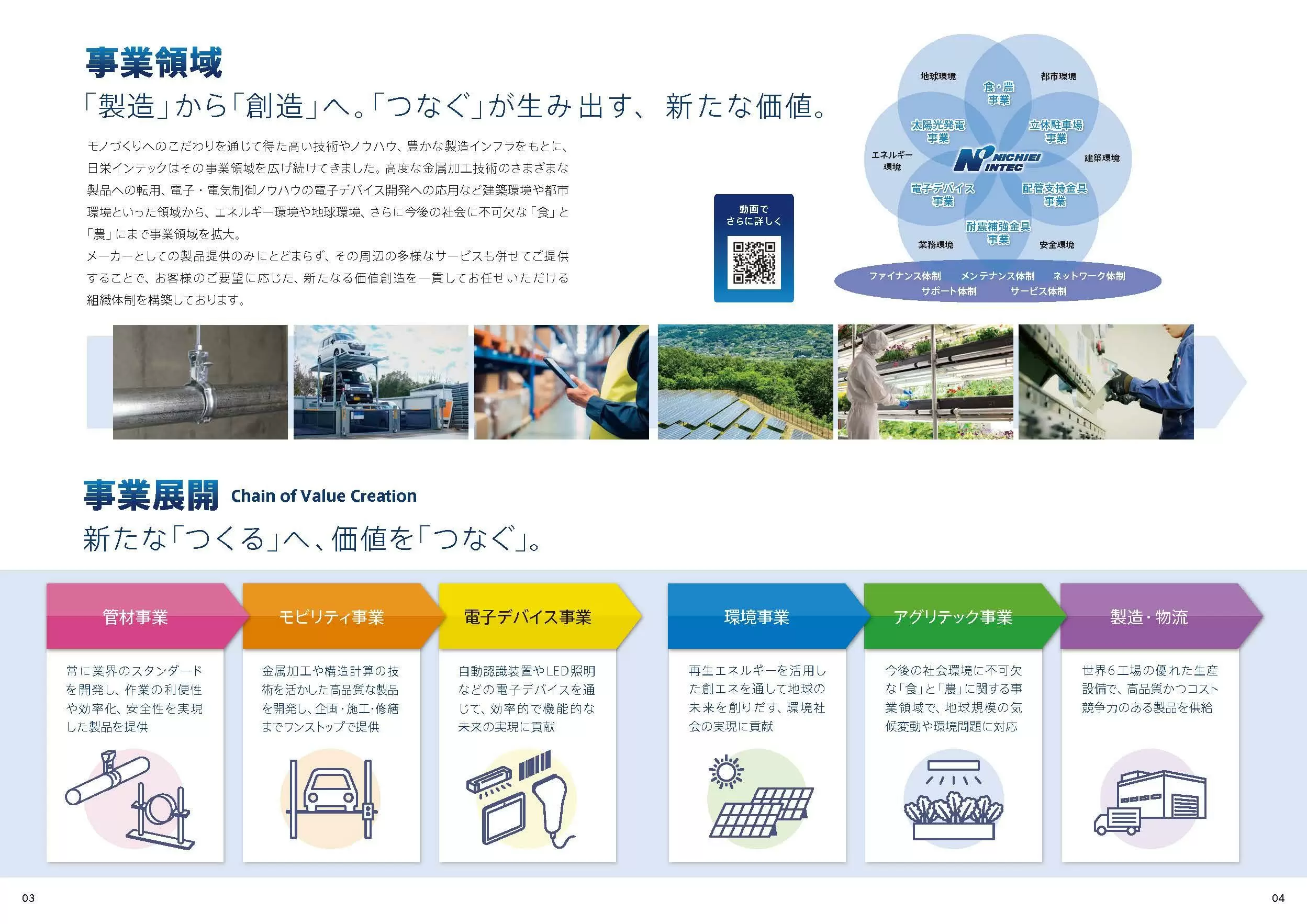 事業領域

「製造」から「創造」へ。「つなぐ」が生み出す、新たな価値。

モノづくりへのこだわりを通じて得た高い技術やノウハウ、豊かな製造インフラをもとに、日栄インテックはその事業領域を広げ続けてきました。高度な金属加工技術のさまざまな製品への転用、電子・電気制御ノウハウの電子デバイス開発への応用など建築環境や都市環境といった領域から、エネルギー環境や地球環境、さらに今後の社会に不可欠な「食」と「農」にまで事業領域を拡大。

メーカーとしての製品提供のみにとどまらず、その周辺の多様なサービスも併せてご提供することで、お客様のご要望に応じた、新たなる価値創造を一貫してお任せいただける組織体制を構築しております。

動画で
さらに詳しく

地球環境
食・農
事業
都市環境
太陽光発電
事業
立体駐車場
事業
エネルギー
環境
NICHIEI INTEC
建築環境
電子デバイス
事業
配管支持金具
事業
耐震補強金具
事業
業務環境
安全環境
ファイナンス体制
メンテナンス体制
ネットワーク体制
サポート体制
サービス体制

事業展開 Chain of Value Creation

新たな「つくる」へ、価値を「つなぐ」。

管材事業
常に業界のスタンダードを開発し、作業の利便性や効率化、安全性を実現した製品を提供

モビリティ事業
金属加工や構造計算の技術を活かした高品質な製品を開発し、企画・施工・修繕までワンストップで提供

電子デバイス事業
自動認識装置やLED照明などの電子デバイスを通じて、効率的で機能的な未来の実現に貢献

環境事業
再生エネルギーを活用した創エネを通して地球の未来を創りだす、環境社会の実現に貢献

アグリテック事業
今後の社会環境に不可欠な「食」と「農」に関する事業領域で、地球規模の気候変動や環境問題に対応

製造・物流
世界6工場の優れた生産設備で、高品質かつコスト競争力のある製品を供給

03

04